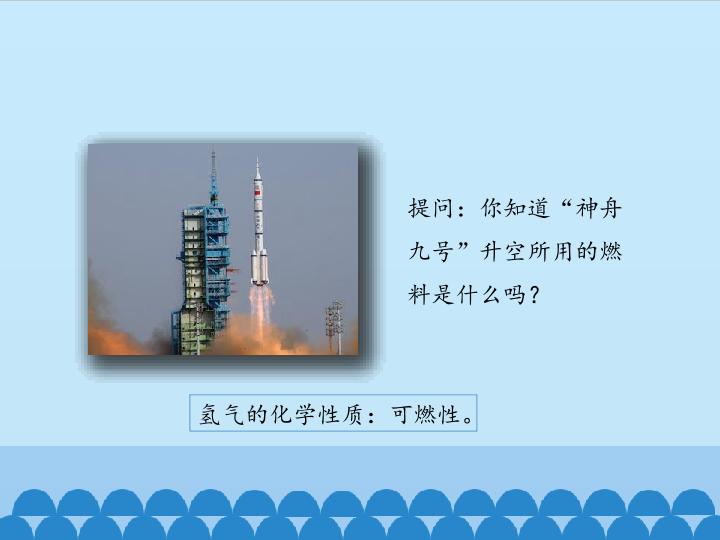 提问：你知道“神舟九号”升空所用的燃料是什么吗？

氢气的化学性质：可燃性。